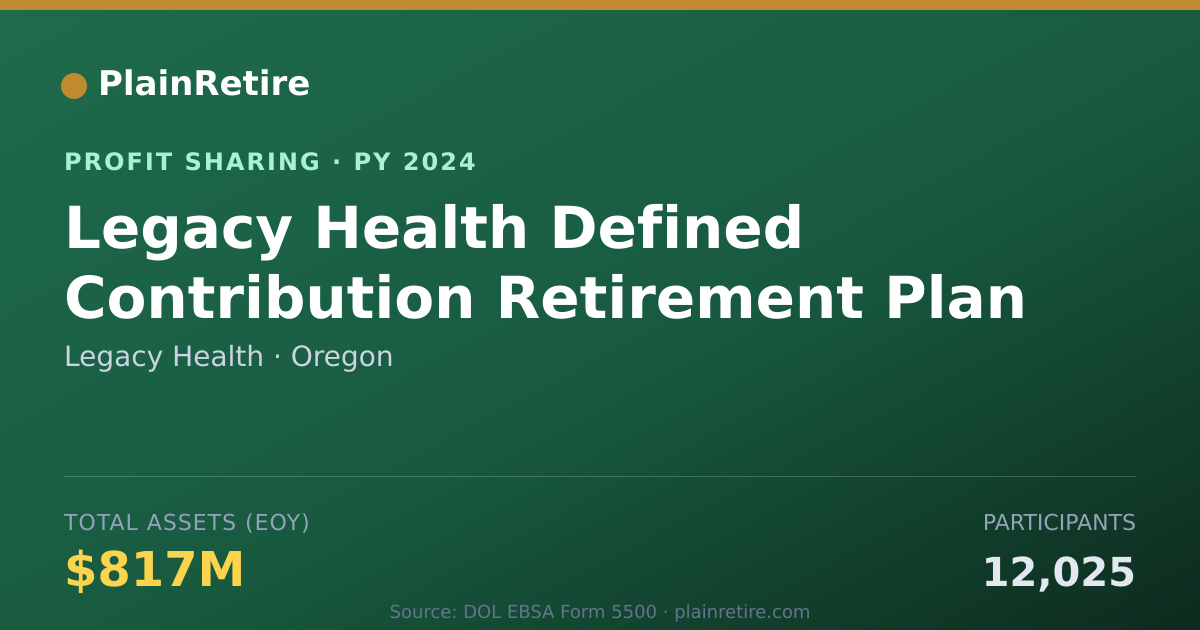 PlainRetire

PROFIT SHARING · PY 2024

Legacy Health Defined Contribution Retirement Plan

Legacy Health · Oregon

TOTAL ASSETS (EOY)

$817M

PARTICIPANTS

12,025

Source: DOL EBSA Form 5500 · plainretire.com